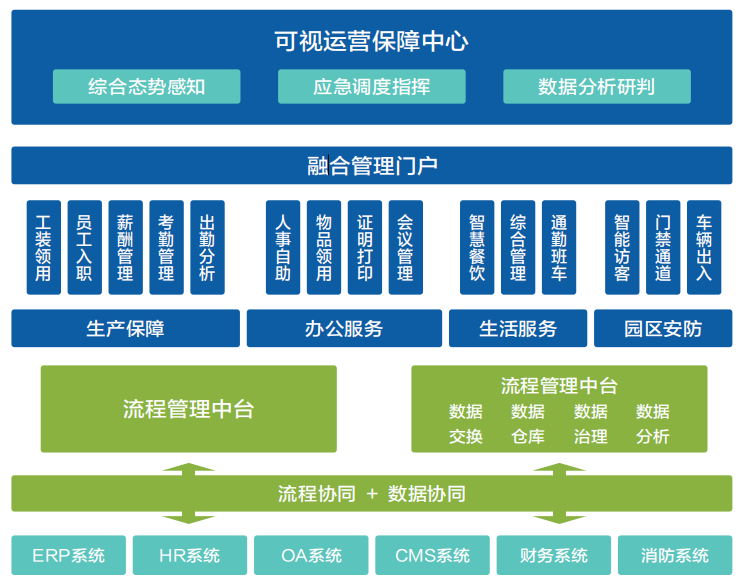 可视运营保障中心

综合态势感知

应急调度指挥

数据分析研判

融合管理门户

工装领用

员工入职

薪酬管理

考勤管理

出勤分析

人事自助

物品领用

证明打印

会议管理

智慧餐饮

综合管理

通勤班车

智能访客

门禁通道

车辆出入

生产保障

办公服务

生活服务

园区安防

流程管理中台

流程管理中台

数据交换

数据仓库

数据治理

数据分析

流程协同 + 数据协同

ERP系统

HR系统

OA系统

CMS系统

财务系统

消防系统